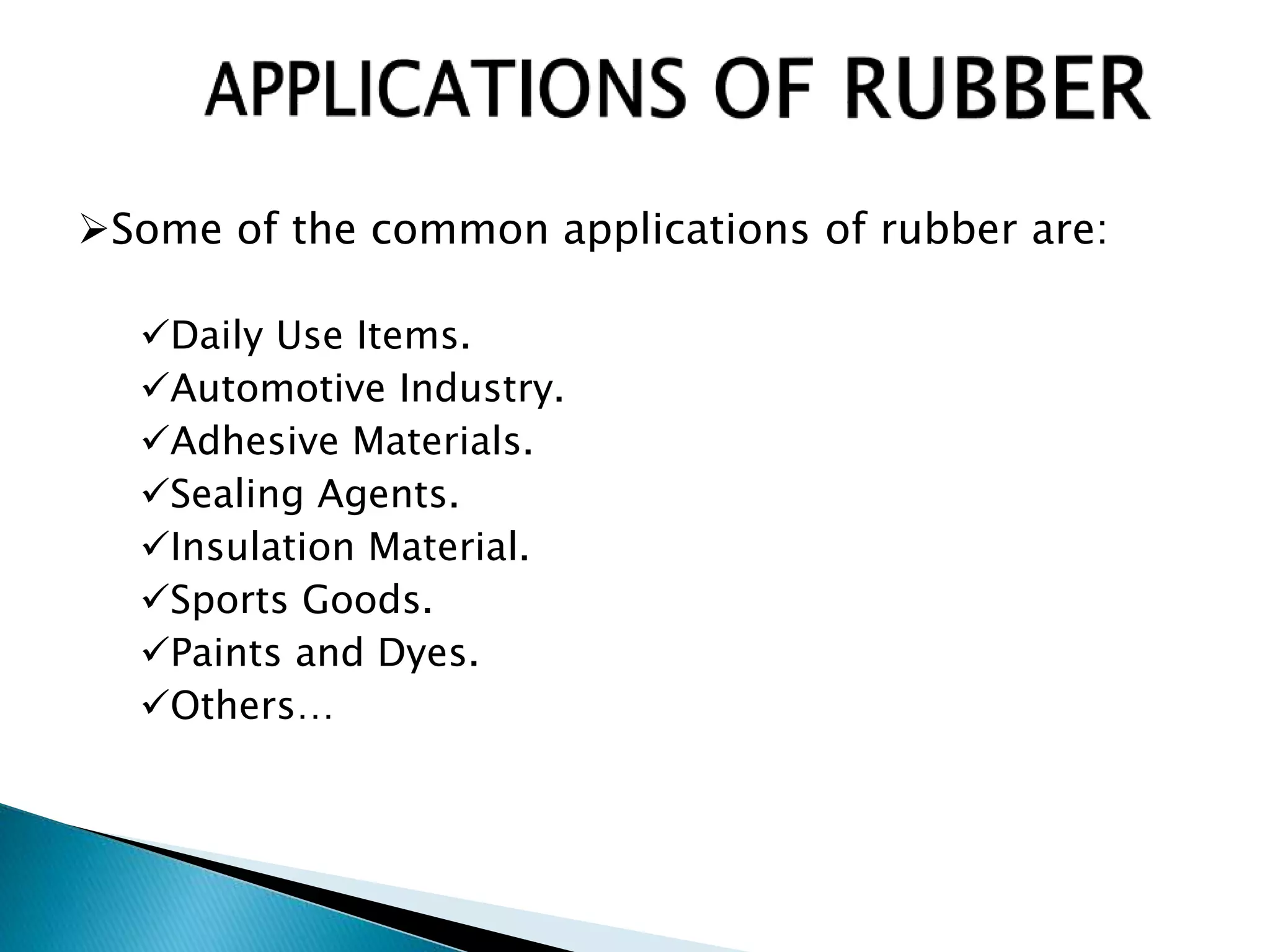 APPLICATIONS OF RUBBER

➢Some of the common applications of rubber are:

✓Daily Use Items.
✓Automotive Industry.
✓Adhesive Materials.
✓Sealing Agents.
✓Insulation Material.
✓Sports Goods.
✓Paints and Dyes.
✓Others…